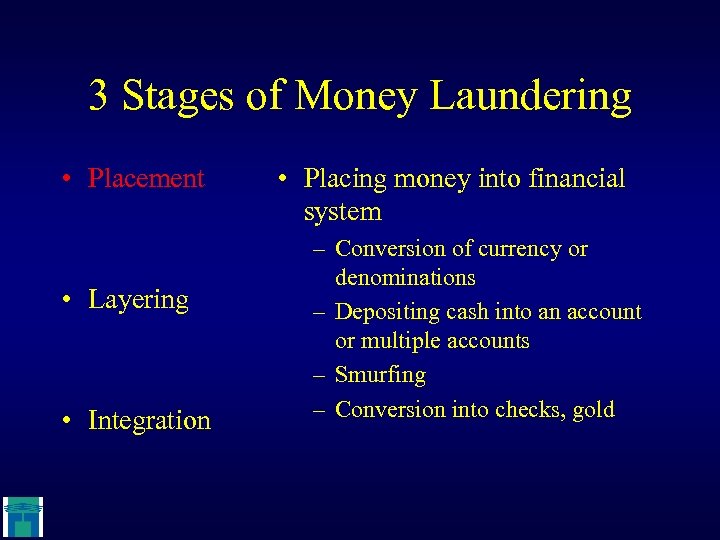 3 Stages of Money Laundering

• Placement

• Layering

• Integration

• Placing money into financial system

– Conversion of currency or denominations

– Depositing cash into an account or multiple accounts

– Smurfing

– Conversion into checks, gold